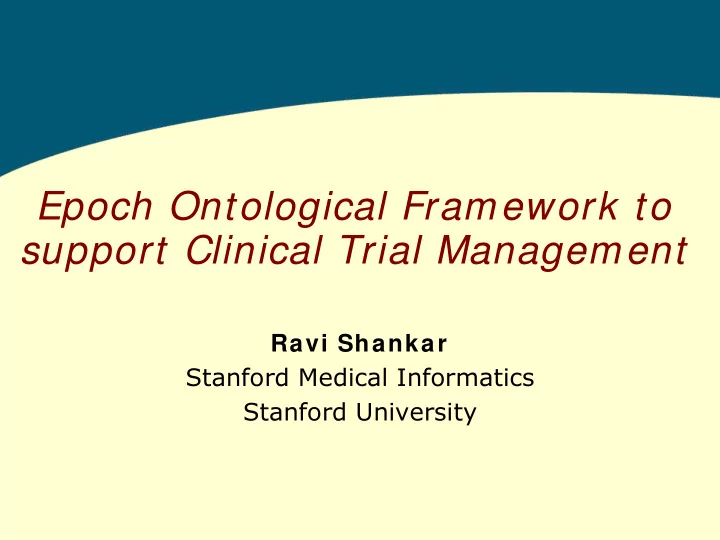 Epoch Ontological Framework to support Clinical Trial Management

Ravi Shankar
Stanford Medical Informatics
Stanford University